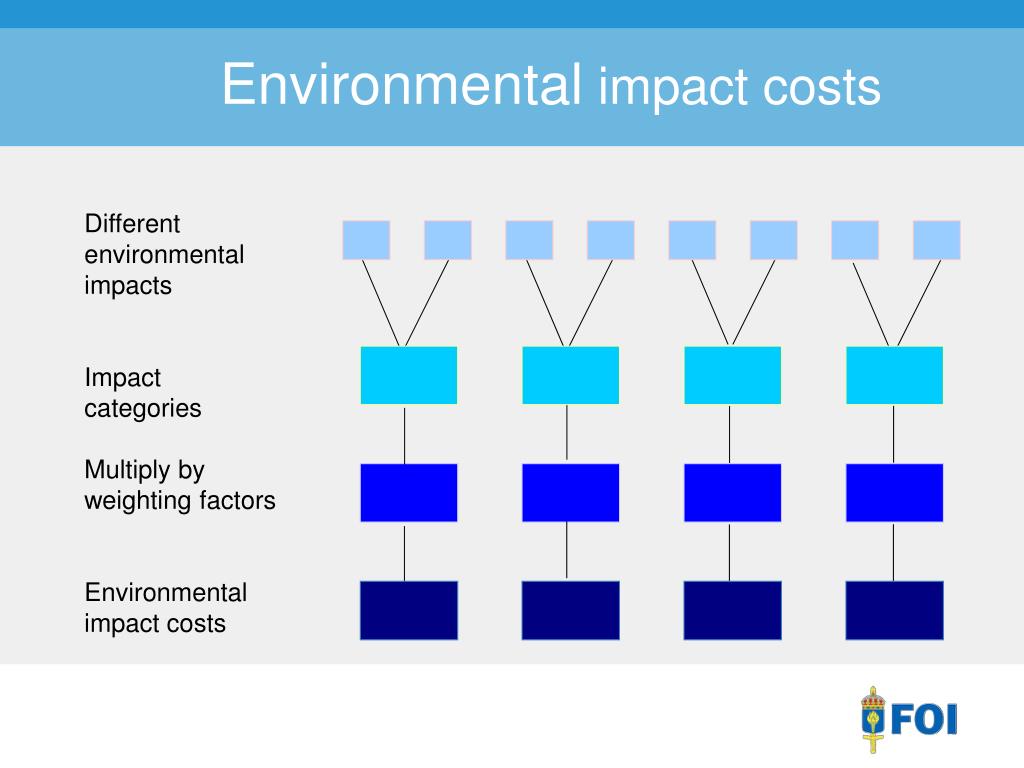 Environmental impact costs

Different environmental impacts

Impact categories

Multiply by weighting factors

Environmental impact costs

FOI